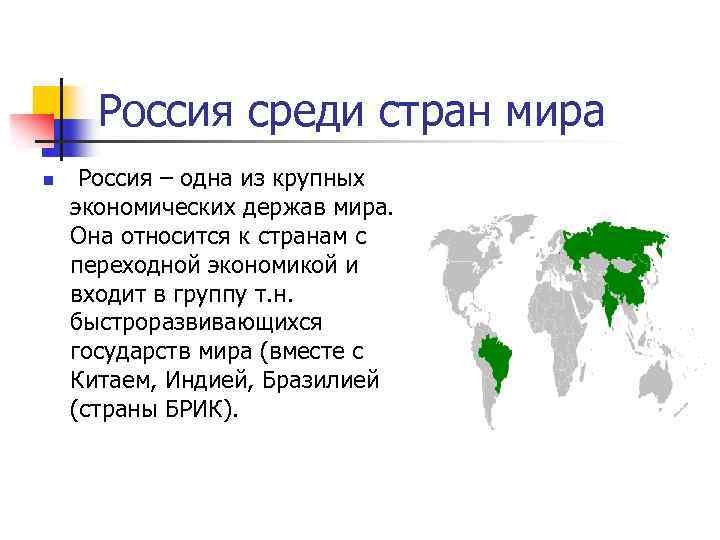 Россия среди стран мира

Россия – одна из крупных экономических держав мира. Она относится к странам с переходной экономикой и входит в группу т.н. быстроразвивающихся государств мира (вместе с Китаем, Индией, Бразилией (страны БРИК).